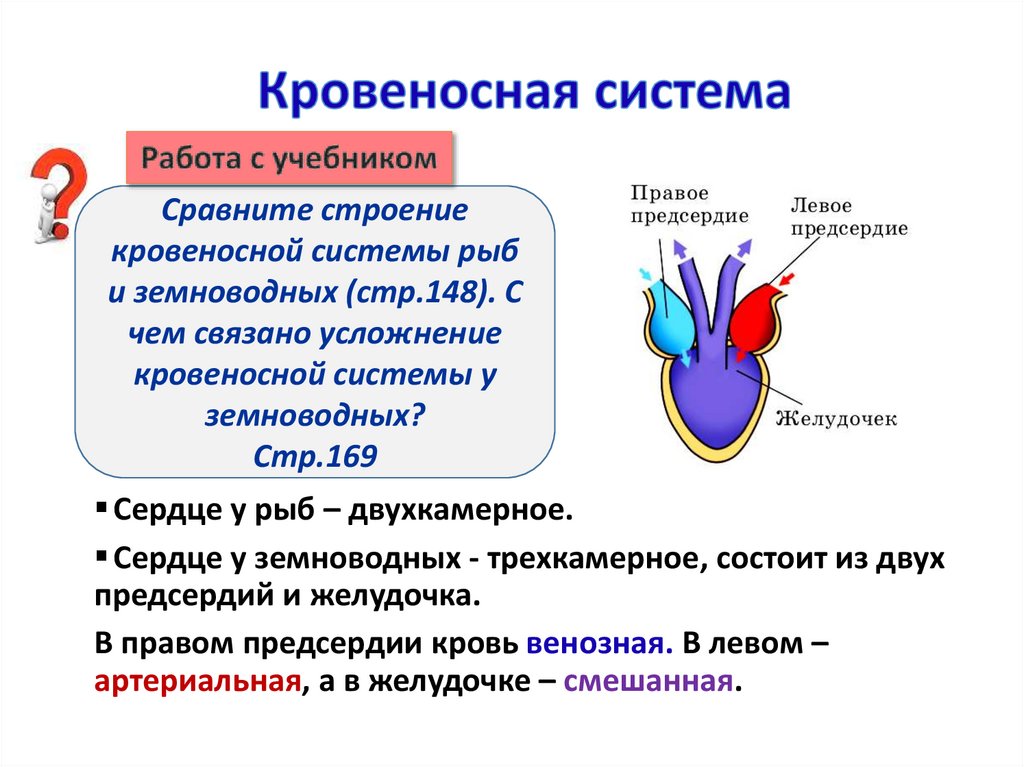 Кровеносная система

Работа с учебником

Сравните строение кровеносной системы рыб и земноводных (стр.148). С чем связано усложнение кровеносной системы у земноводных?
Стр.169

Правое предсердие

Левое предсердие

Желудочек

▪ Сердце у рыб – двухкамерное.

▪ Сердце у земноводных - трехкамерное, состоит из двух предсердий и желудочка.

В правом предсердии кровь венозная. В левом – артериальная, а в желудочке – смешанная.